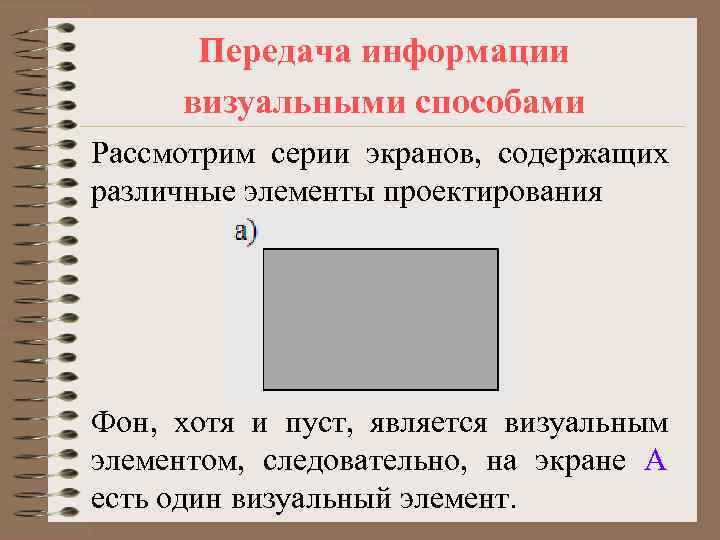 Передача информации визуальными способами

Рассмотрим серии экранов, содержащих различные элементы проектирования

а)

Фон, хотя и пуст, является визуальным элементом, следовательно, на экране А есть один визуальный элемент.